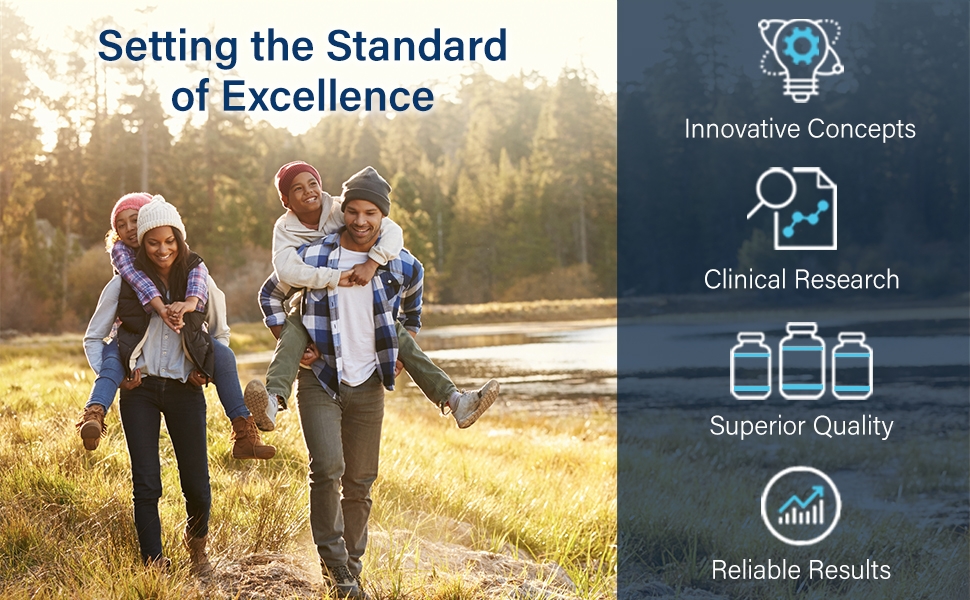 Setting the Standard of Excellence

Innovative Concepts

Clinical Research

Superior Quality

Reliable Results